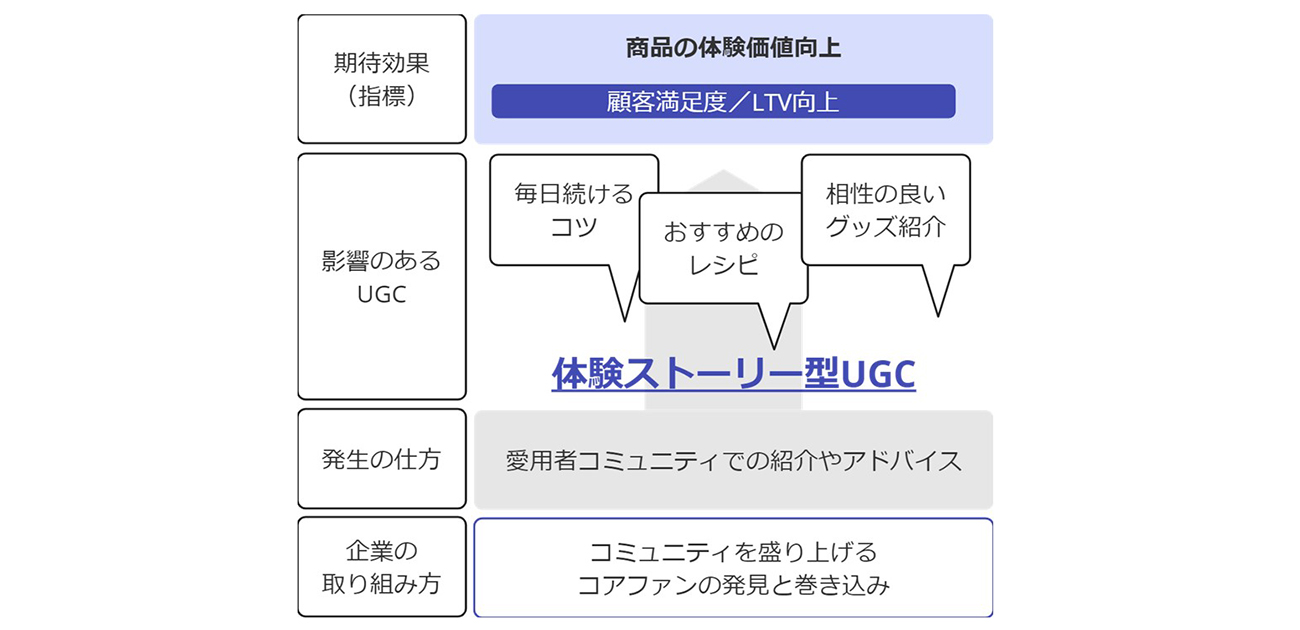 期待効果
（指標）

商品の体験価値向上

顧客満足度／LTV向上

影響のある
UGC

毎日続ける
コツ

おすすめの
レシピ

相性の良い
グッズ紹介

体験ストーリー型UGC

発生の仕方

愛用者コミュニティでの紹介やアドバイス

企業の
取り組み方

コミュニティを盛り上げる
コアファンの発見と巻き込み